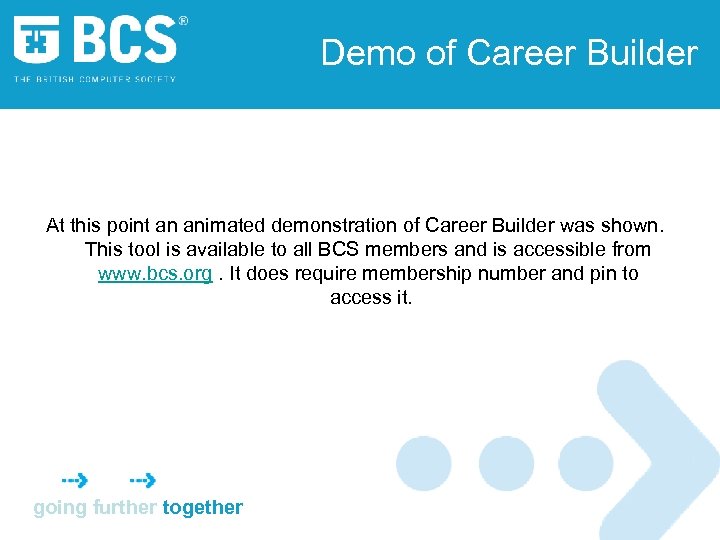 BCS®
THE BRITISH COMPUTER SOCIETY

Demo of Career Builder

At this point an animated demonstration of Career Builder was shown. This tool is available to all BCS members and is accessible from www.bcs.org . It does require membership number and pin to access it.

going further together